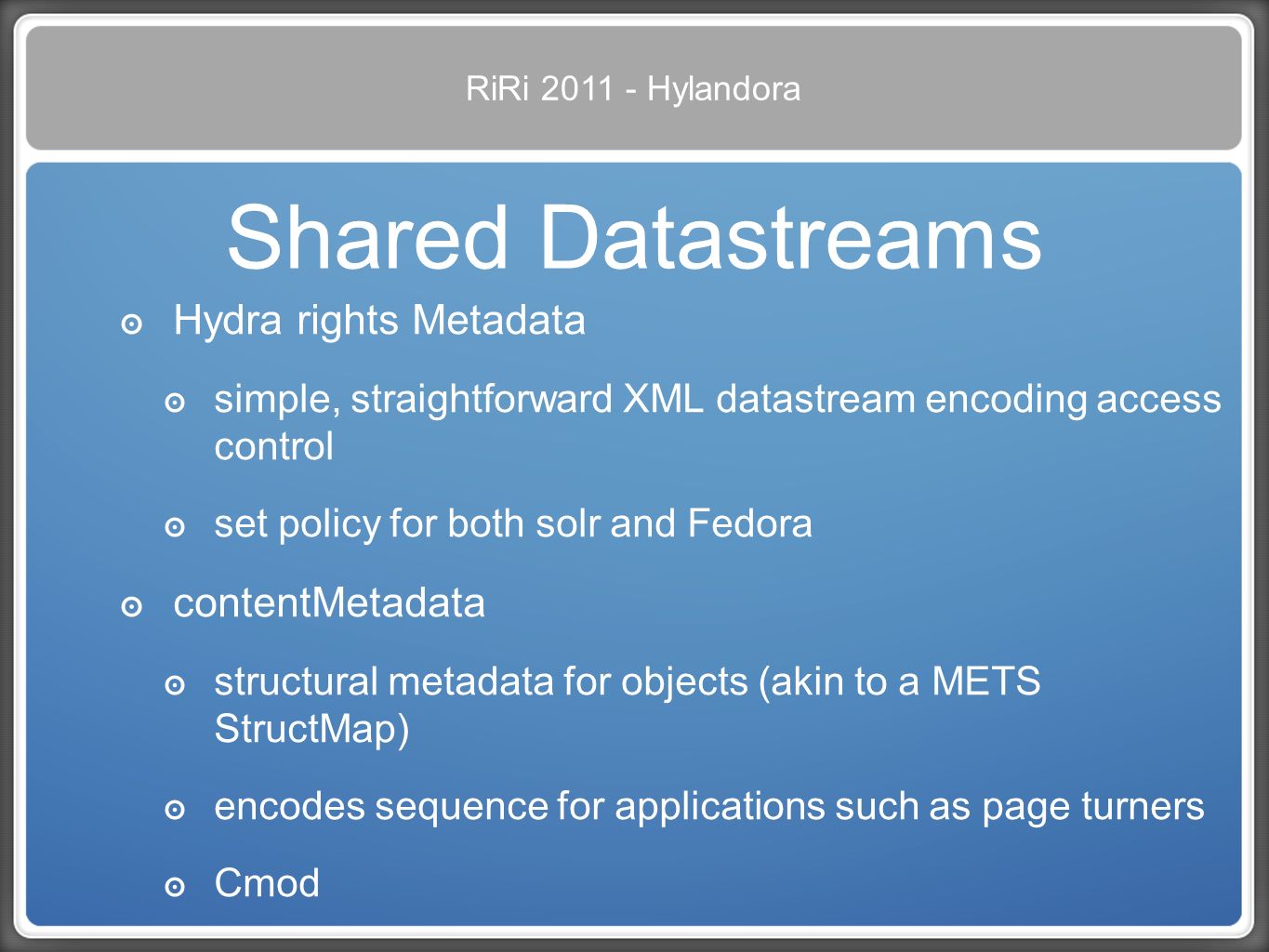 RiRi 2011 - Hylandora

Shared Datastreams

Hydra rights Metadata

simple, straightforward XML datastream encoding access control

set policy for both solr and Fedora

contentMetadata

structural metadata for objects (akin to a METS StructMap)

encodes sequence for applications such as page turners

Cmod